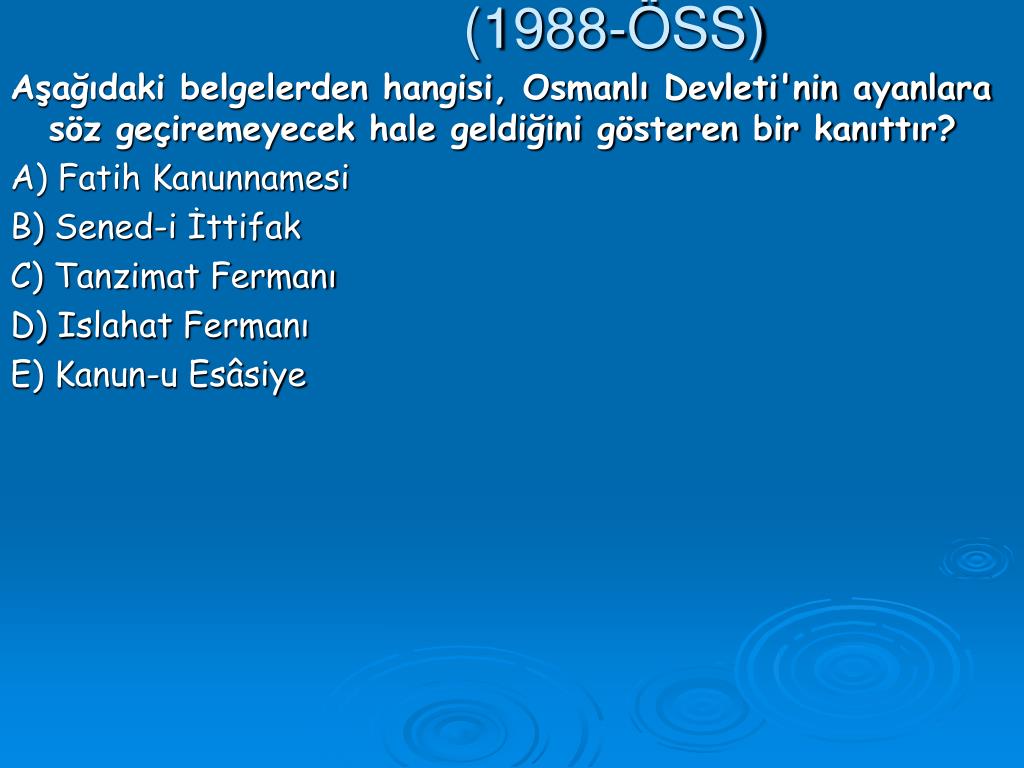 (1988-ÖSS)

Aşağıdaki belgelerden hangisi, Osmanlı Devleti'nin ayanlara söz geçiremeyecek hale geldiğini gösteren bir kanıttır?

A) Fatih Kanunnamesi

B) Sened-i İttifak

C) Tanzimat Fermanı

D) Islahat Fermanı

E) Kanun-u Esâsiye